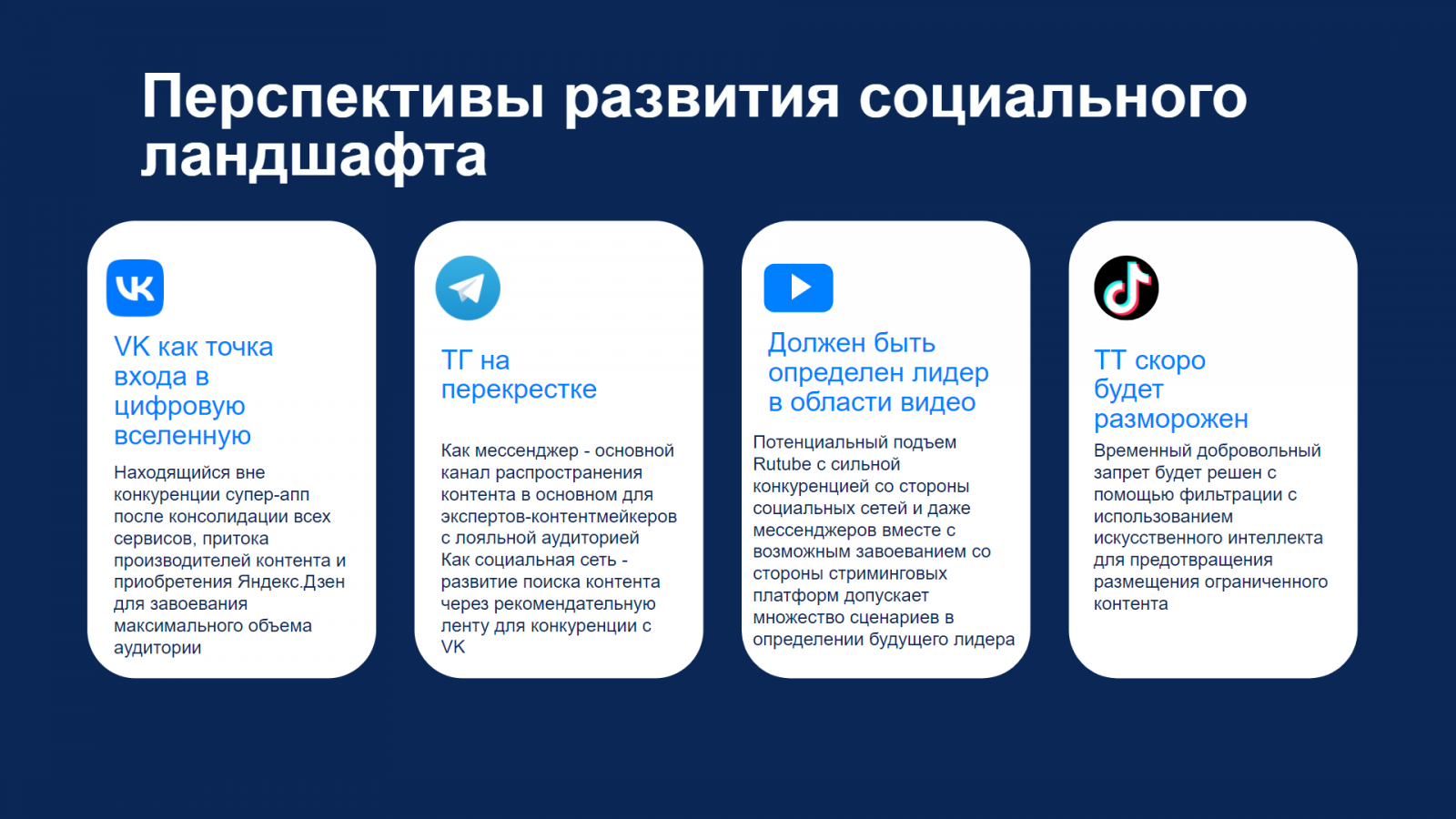 Перспективы развития социального ландшафта

VK как точка входа в цифровую вселенную

Находящийся вне конкуренции супер-апп после консолидации всех сервисов, притока производителей контента и приобретения Яндекс.Дзен для завоевания максимального объема аудитории

ТГ на перекрестке

Как мессенджер - основной канал распространения контента в основном для экспертов-контентмейкеров с лояльной аудиторией
Как социальная сеть - развитие поиска контента через рекомендательную ленту для конкуренции с VK

Должен быть определен лидер в области видео

Потенциальный подъем Rutube с сильной конкуренцией со стороны социальных сетей и даже мессенджеров вместе с возможным завоеванием со стороны стриминговых платформ допускает множество сценариев в определении будущего лидера

ТТ скоро будет разморожен

Временный добровольный запрет будет решен с помощью фильтрации с использованием искусственного интеллекта для предотвращения размещения ограниченного контента